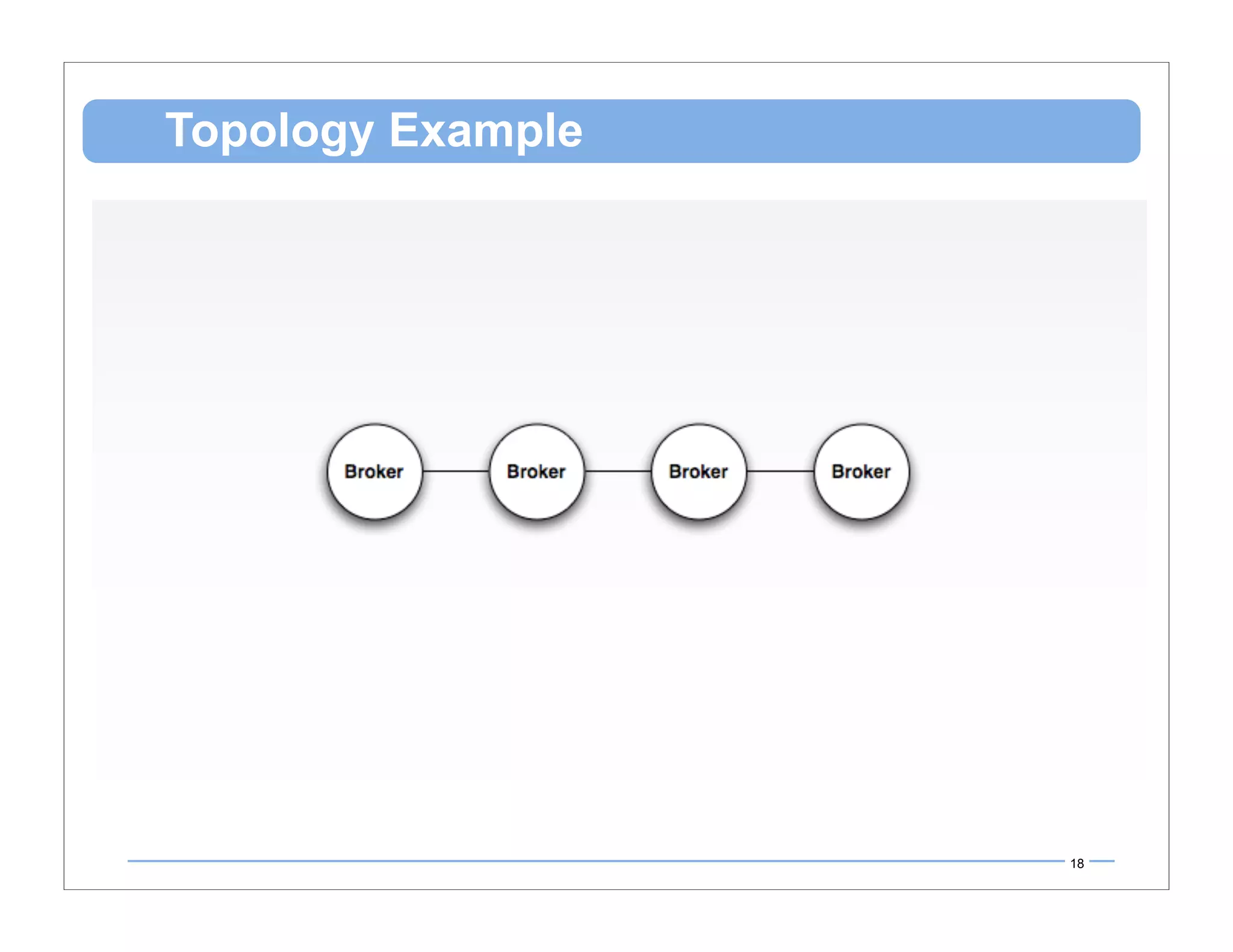 Topology Example

Broker Broker Broker Broker

18